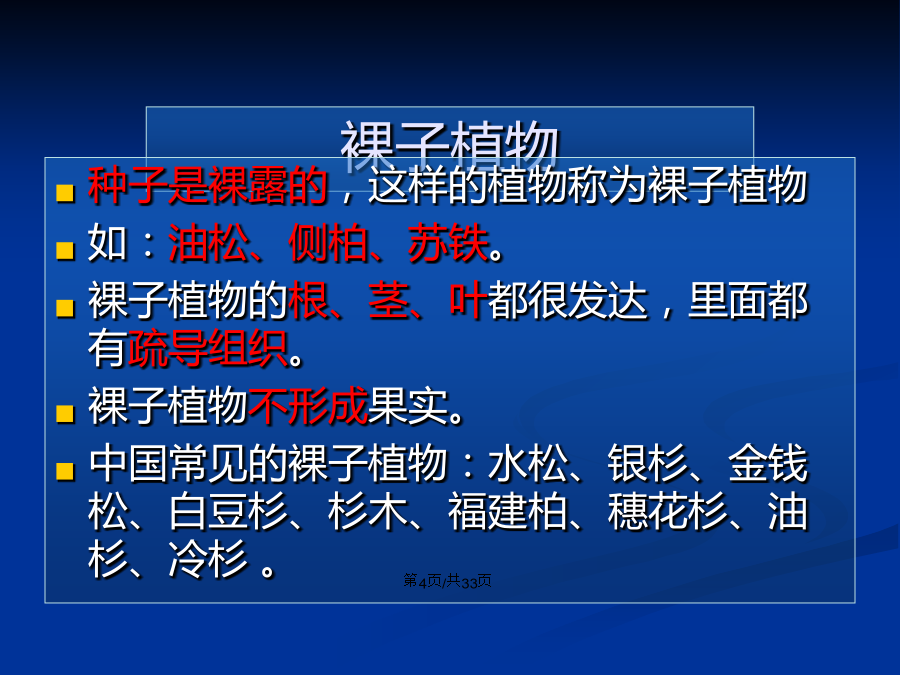 裸子植物

种子是裸露的，这样的植物称为裸子植物

如：油松、侧柏、苏铁。

裸子植物的根、茎、叶都很发达，里面都有疏导组织。

裸子植物不形成果实。

中国常见的裸子植物：水松、银杉、金钱松、白豆杉、杉木、福建柏、穗花杉、油杉、冷杉 。

第4页/共33页